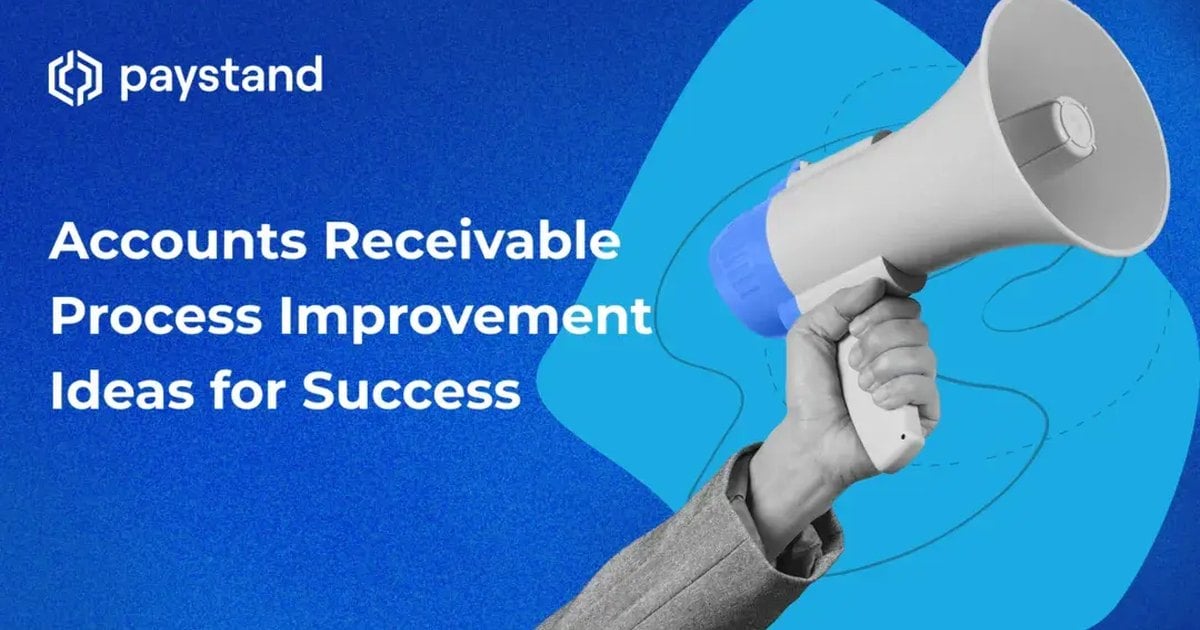 paystand

Accounts Receivable Process Improvement Ideas for Success